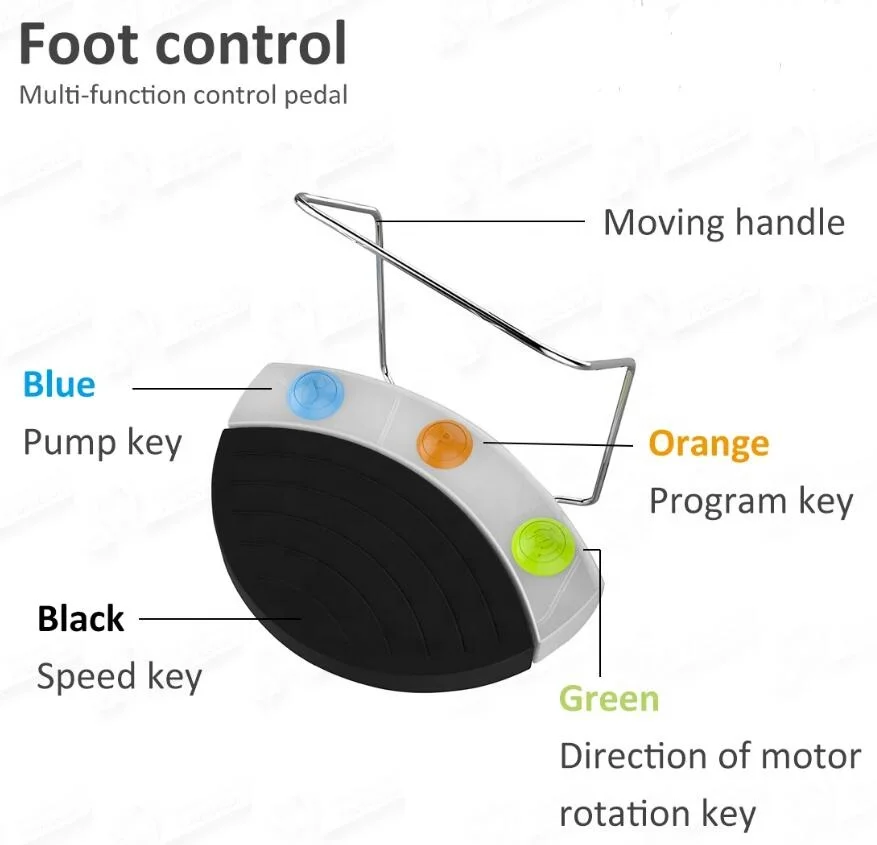 Foot control

Multi-function control pedal

Moving handle

Blue
Pump key

Orange
Program key

Black
Speed key

Green
Direction of motor rotation key